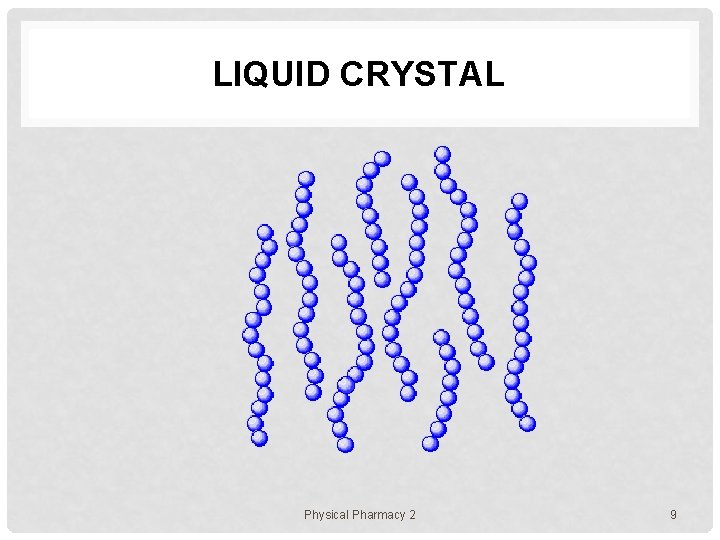 LIQUID CRYSTAL

Physical Pharmacy 2

9